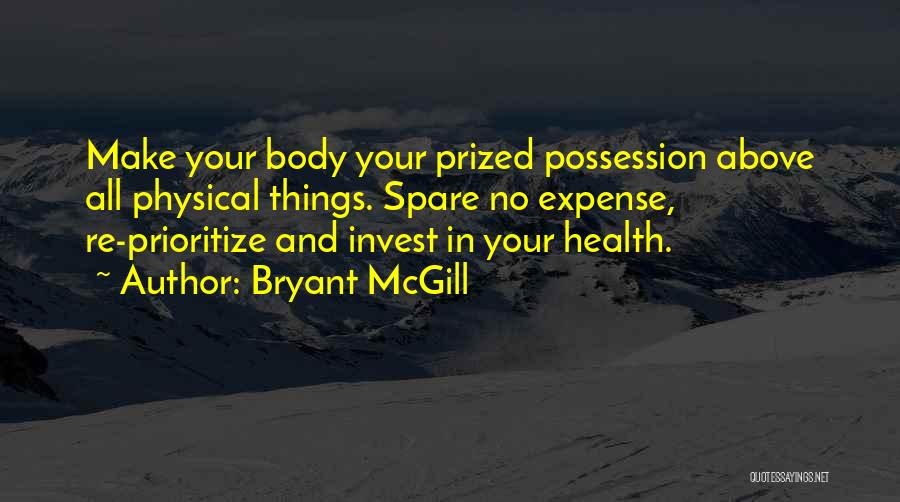 Make your body your prized possession above all physical things. Spare no expense, re-prioritize and invest in your health.

~ Author: Bryant McGill

QUOTESSAYINGS.NET